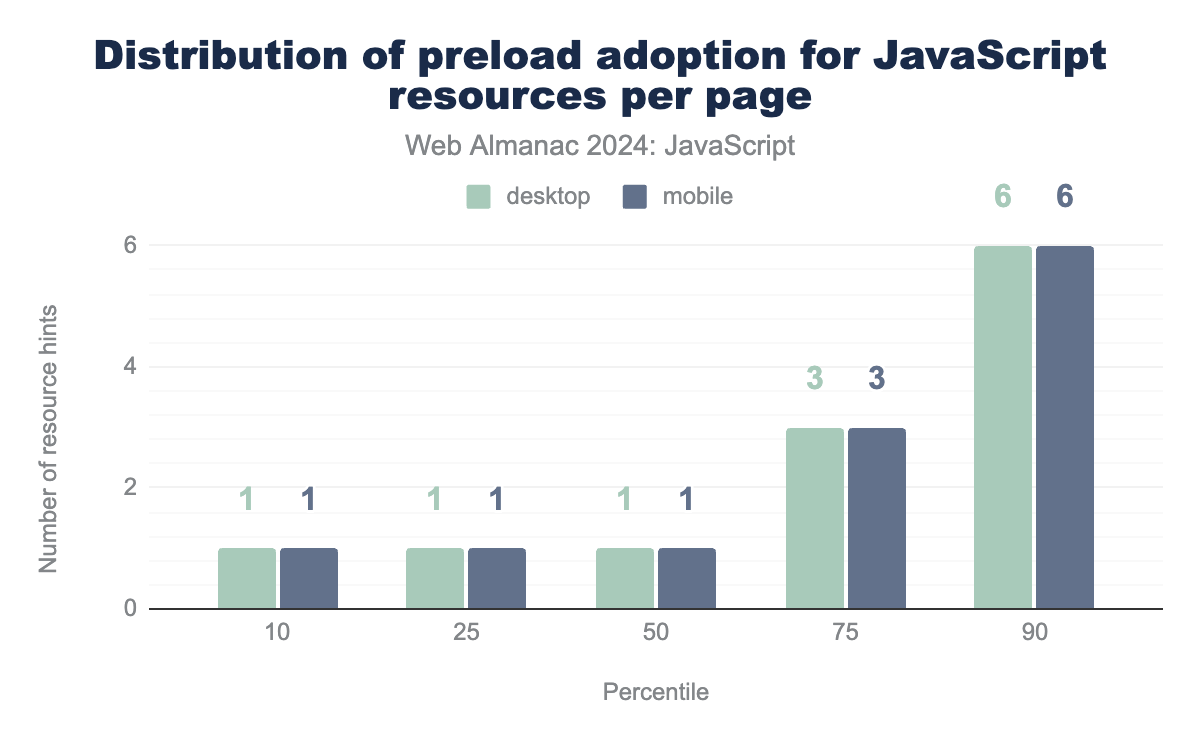 Distribution of preload adoption for JavaScript resources per page

Web Almanac 2024: JavaScript

desktop mobile

Number of resource hints

6
4
2
0

1 1 1 1 1 1 3 3 6 6

10 25 50 75 90

Percentile